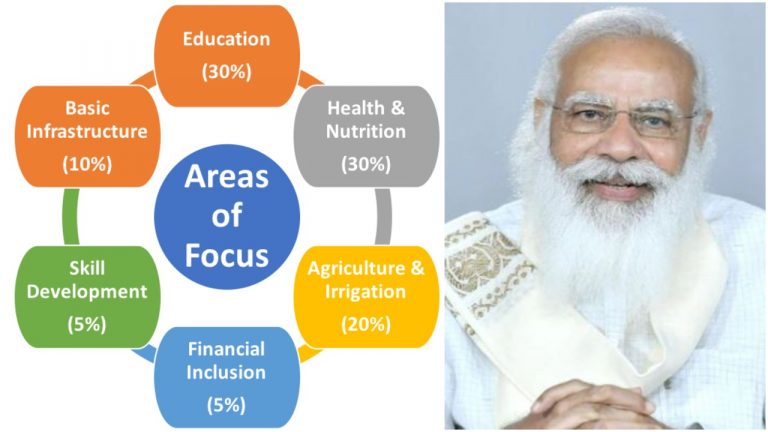 Areas of Focus

Education
(30%)

Health & Nutrition
(30%)

Agriculture & Irrigation
(20%)

Financial Inclusion
(5%)

Skill Development
(5%)

Basic Infrastructure
(10%)